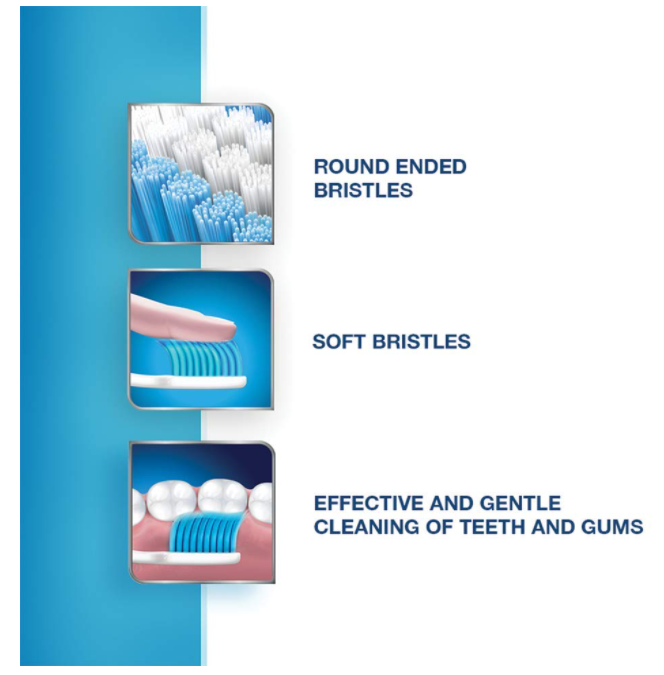 ROUND ENDED BRISTLES

SOFT BRISTLES

EFFECTIVE AND GENTLE CLEANING OF TEETH AND GUMS